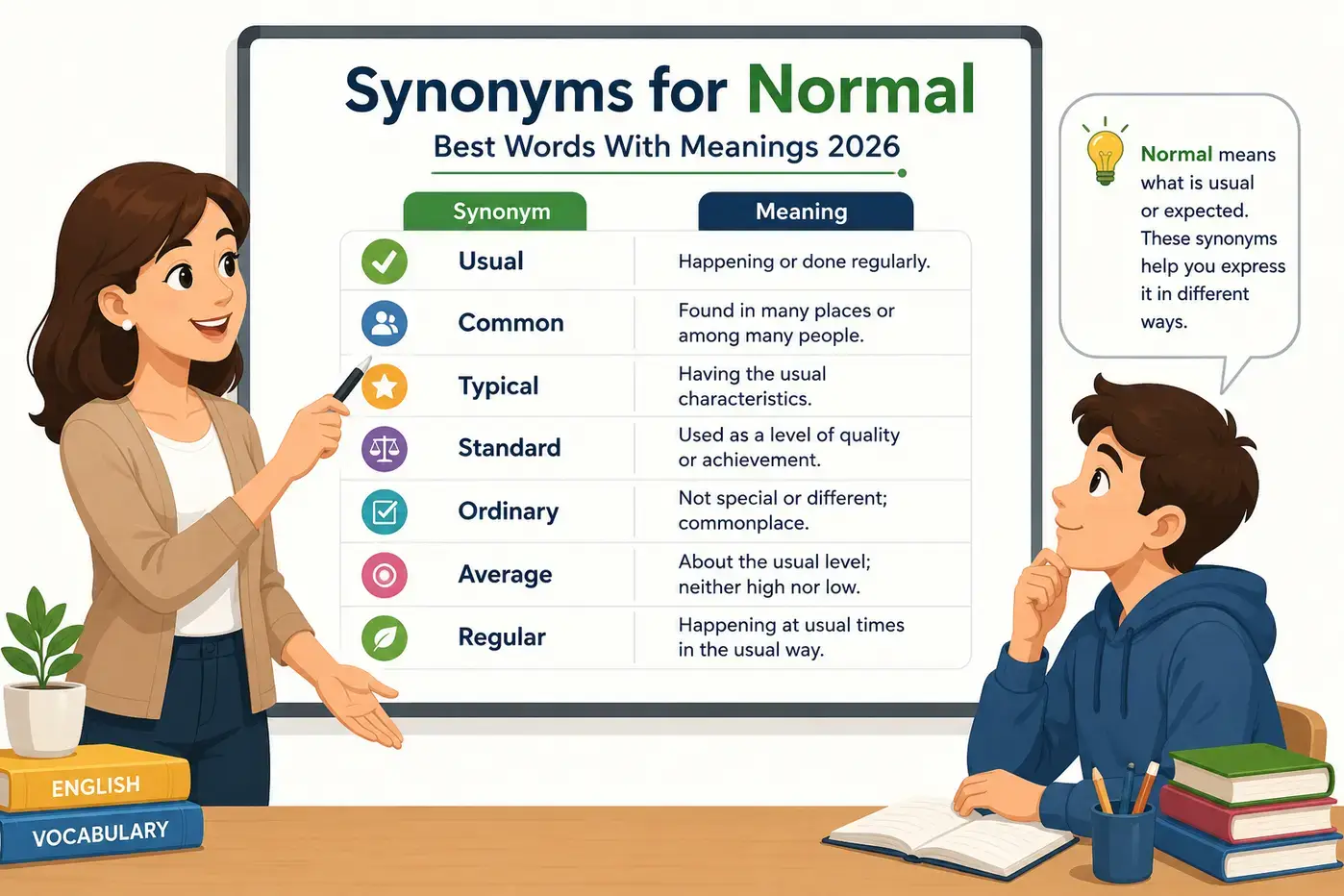 Synonyms for Normal

Best Words With Meanings 2026

| Synonym | Meaning |
|---|---|
| Usual | Happening or done regularly. |
| Common | Found in many places or among many people. |
| Typical | Having the usual characteristics. |
| Standard | Used as a level of quality or achievement. |
| Ordinary | Not special or different; commonplace. |
| Average | About the usual level; neither high nor low. |
| Regular | Happening at usual times in the usual way. |

Normal means what is usual or expected. These synonyms help you express it in different ways.

ENGLISH

VOCABULARY